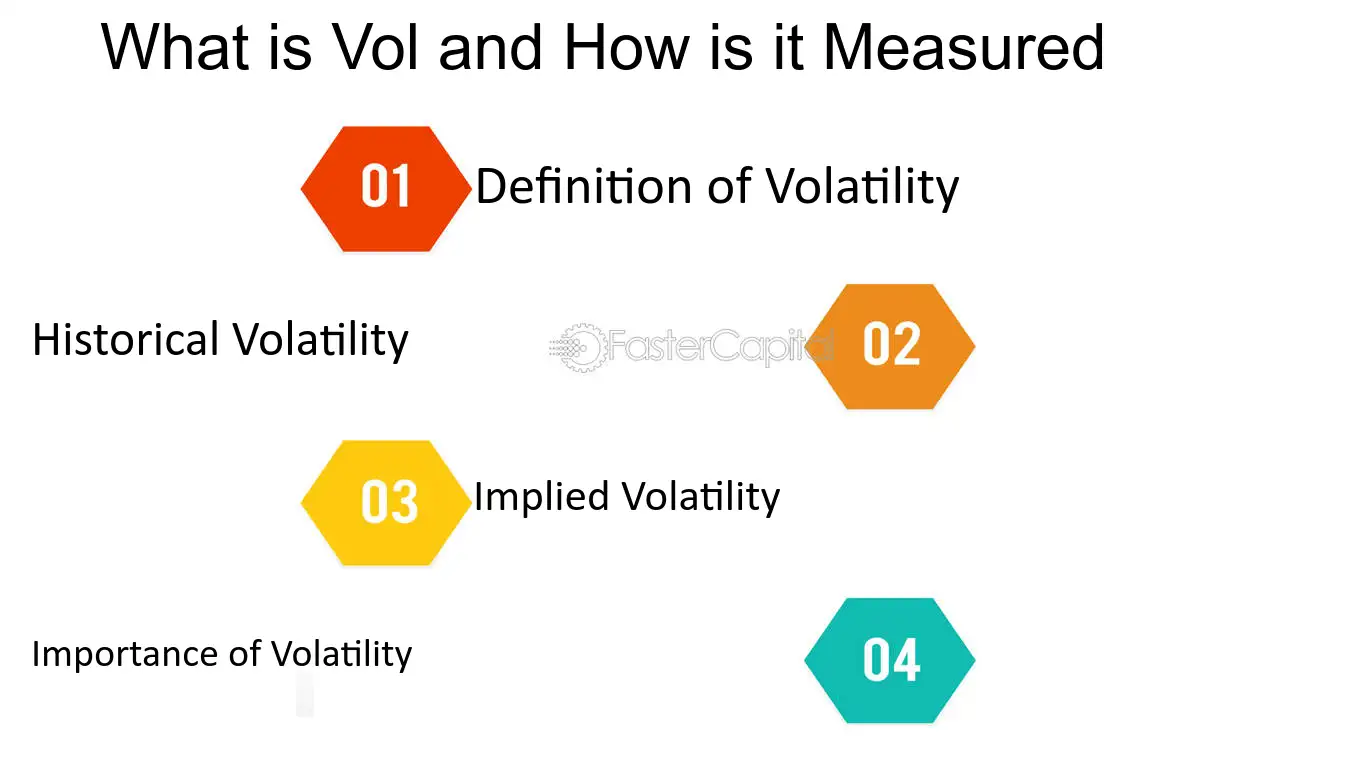 What is Vol and How is it Measured

01

Definition of Volatility

Historical Volatility

02

03

Implied Volatility

Importance of Volatility

04

FasterCapital